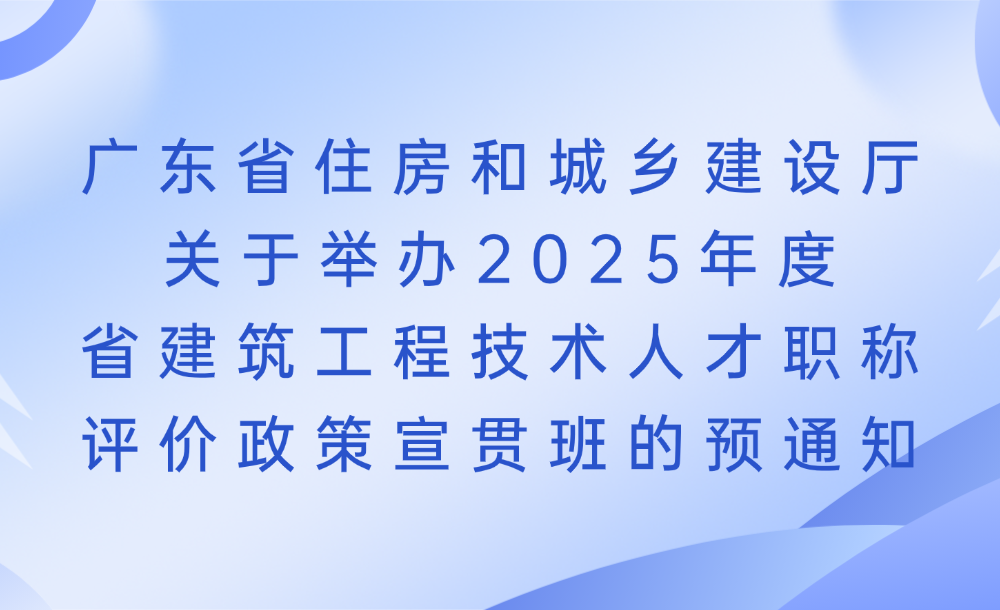 广东省住房和城乡建设厅
关于举办2025年度
省建筑工程技术人才职称
评价政策宣贯班的预通知